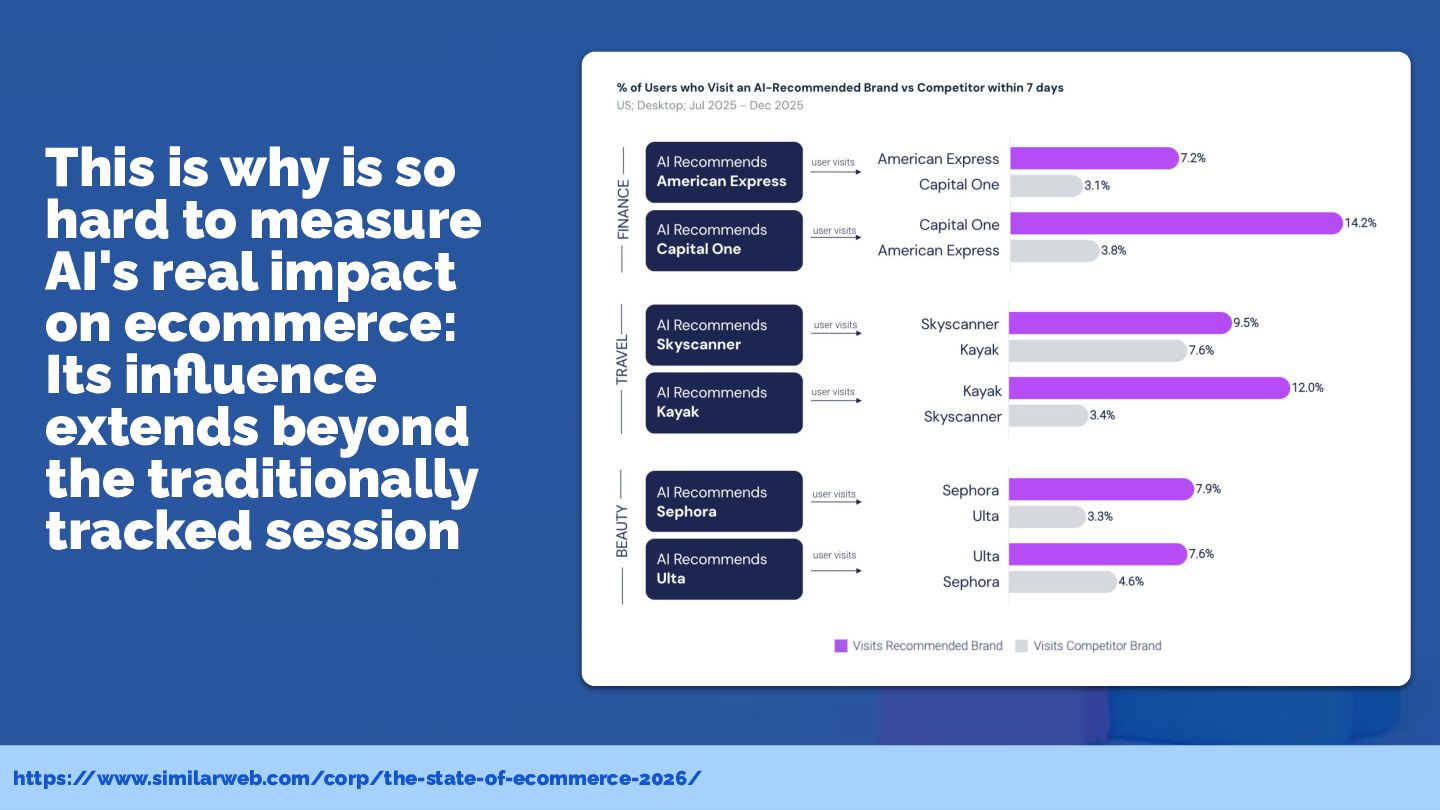 This is why is so hard to measure AI's real impact on ecommerce: Its influence extends beyond the traditionally tracked session

% of Users who Visit an AI-Recommended Brand vs Competitor within 7 days
US; Desktop; Jul 2025 - Dec 2025

FINANCE

AI Recommends
American Express
user visits
American Express 7.2%
Capital One 3.1%

AI Recommends
Capital One
user visits
Capital One 14.2%
American Express 3.8%

TRAVEL

AI Recommends
Skyscanner
user visits
Skyscanner 9.5%
Kayak 7.6%

AI Recommends
Kayak
user visits
Kayak 12.0%
Skyscanner 3.4%

BEAUTY

AI Recommends
Sephora
user visits
Sephora 7.9%
Ulta 3.3%

AI Recommends
Ulta
user visits
Ulta 7.6%
Sephora 4.6%

Visits Recommended Brand Visits Competitor Brand

https://www.similarweb.com/corp/the-state-of-ecommerce-2026/